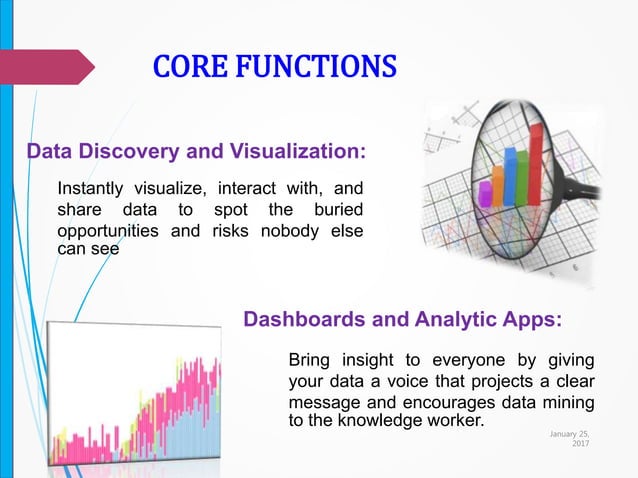 CORE FUNCTIONS

Data Discovery and Visualization:

Instantly visualize, interact with, and share data to spot the buried opportunities and risks nobody else can see

Dashboards and Analytic Apps:

Bring insight to everyone by giving your data a voice that projects a clear message and encourages data mining to the knowledge worker.

January 25, 2017